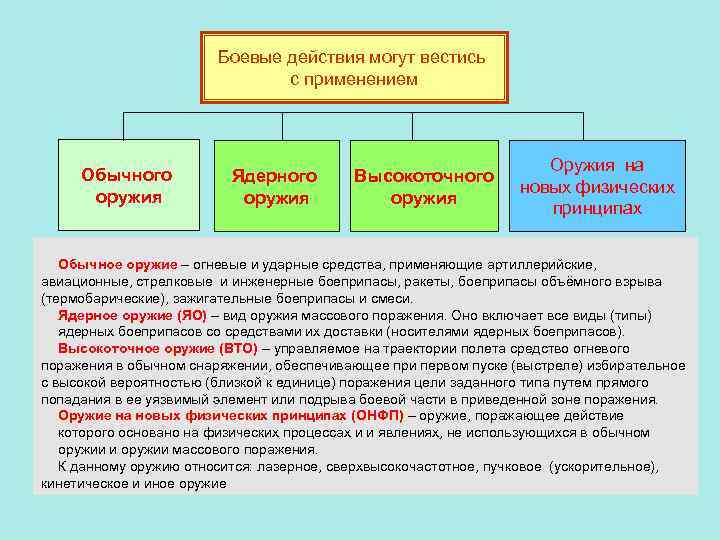 Боевые действия могут вестись с применением

Обычного оружия

Ядерного оружия

Высокоточного оружия

Оружия на новых физических принципах

Обычное оружие – огневые и ударные средства, применяющие артиллерийские, авиационные, стрелковые и инженерные боеприпасы, ракеты, боеприпасы объёмного взрыва (термобарические), зажигательные боеприпасы и смеси.

Ядерное оружие (ЯО) – вид оружия массового поражения. Оно включает все виды (типы) ядерных боеприпасов со средствами их доставки (носителями ядерных боеприпасов).

Высокоточное оружие (ВТО) – управляемое на траектории полета средство огневого поражения в обычном снаряжении, обеспечивающее при первом пуске (выстреле) избирательное с высокой вероятностью (близкой к единице) поражения цели заданного типа путем прямого попадания в ее уязвимый элемент или подрыва боевой части в приведенной зоне поражения.

Оружие на новых физических принципах (ОНФП) – оружие, поражающее действие которого основано на физических процессах и и явлениях, не использующихся в обычном оружии и оружии массового поражения.

К данному оружию относится: лазерное, сверхвысокочастотное, пучковое (ускорительное), кинетическое и иное оружие